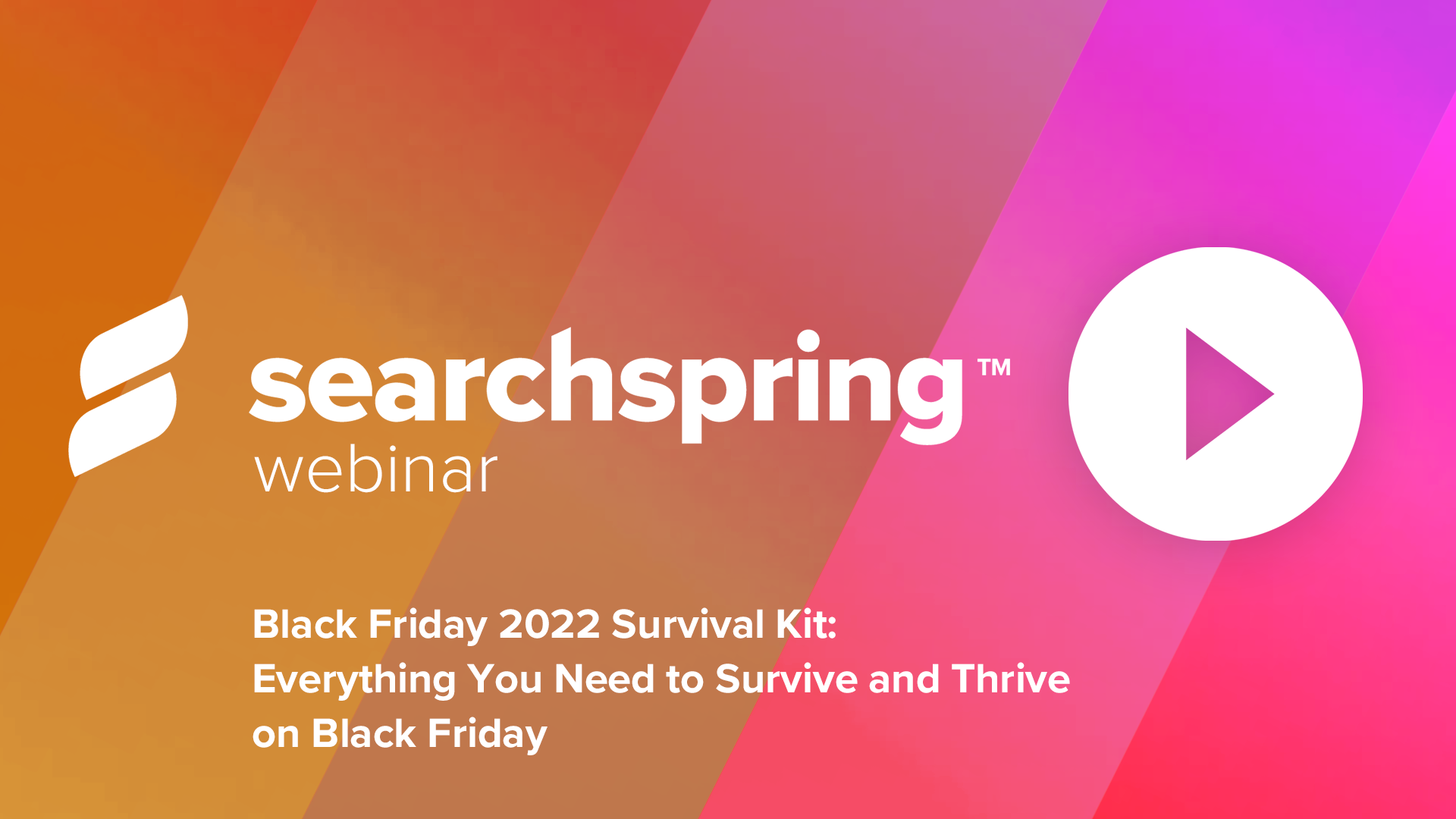 searchspring™
webinar

Black Friday 2022 Survival Kit:
Everything You Need to Survive and Thrive on Black Friday